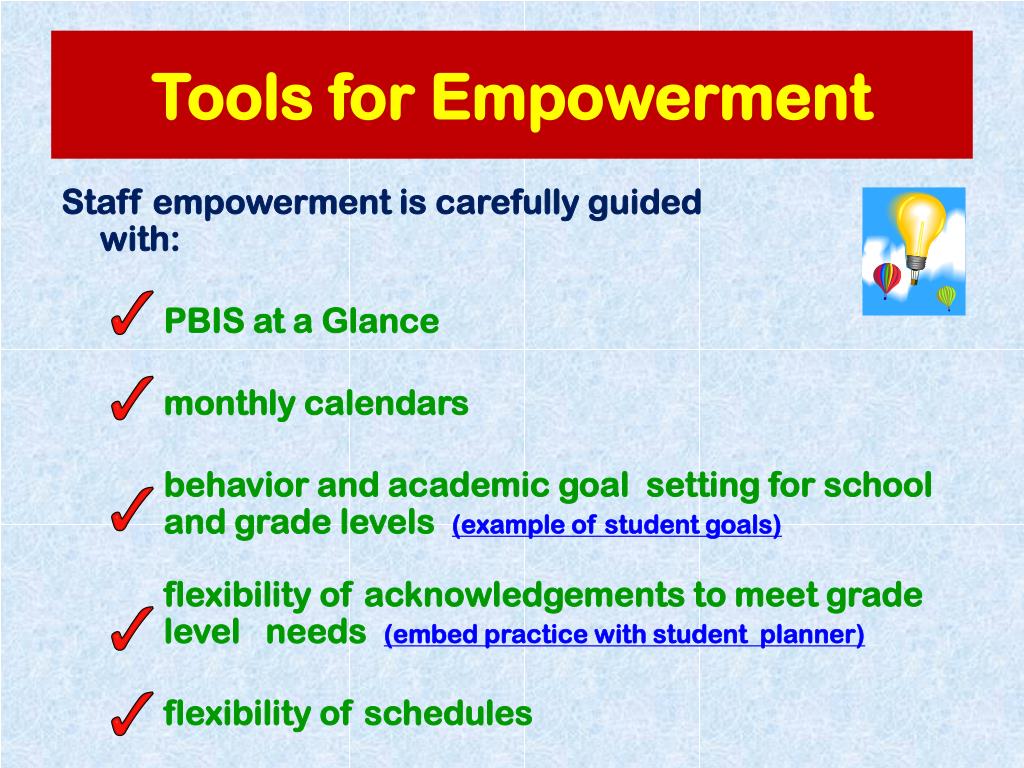 Tools for Empowerment

Staff empowerment is carefully guided with:

✓ PBIS at a Glance

✓ monthly calendars

✓ behavior and academic goal setting for school and grade levels (example of student goals)

✓ flexibility of acknowledgements to meet grade level needs (embed practice with student planner)

✓ flexibility of schedules